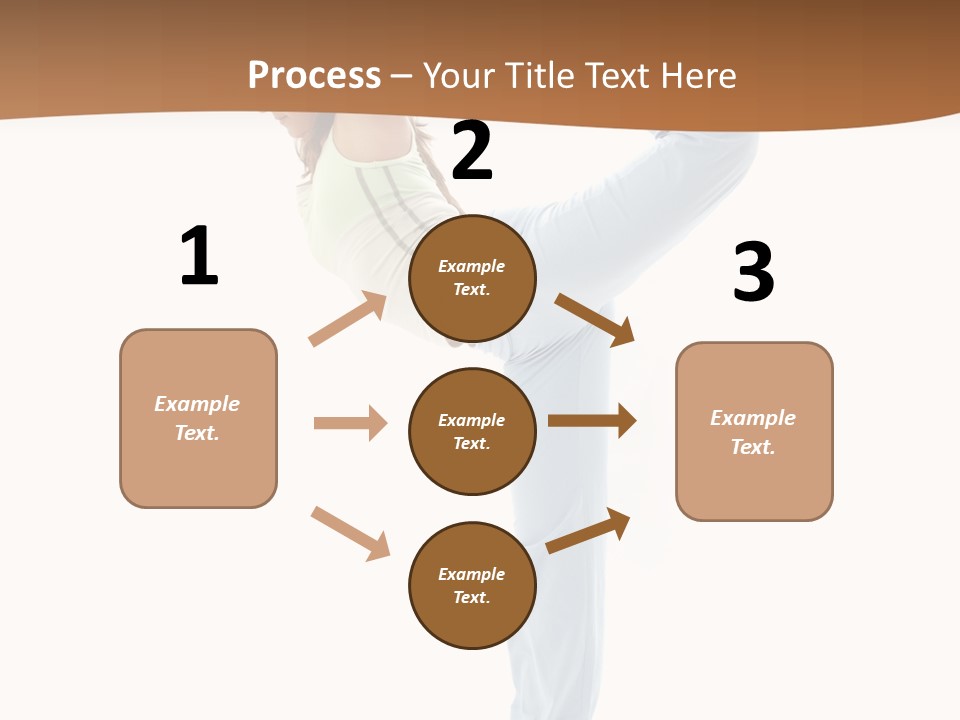 Process – Your Title Text Here

1

Example Text.

2

Example Text.

Example Text.

Example Text.

3

Example Text.